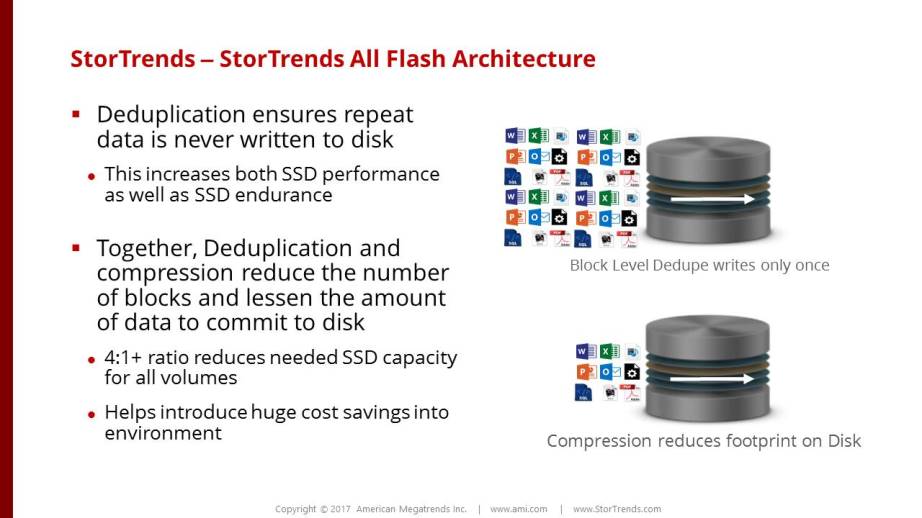 StorTrends – StorTrends All Flash Architecture

▪ Deduplication ensures repeat data is never written to disk

• This increases both SSD performance as well as SSD endurance

▪ Together, Deduplication and compression reduce the number of blocks and lessen the amount of data to commit to disk

• 4:1+ ratio reduces needed SSD capacity for all volumes

• Helps introduce huge cost savings into environment

Block Level Dedupe writes only once

Compression reduces footprint on Disk

Copyright © 2017 American Megatrends Inc. | www.ami.com | www.StorTrends.com